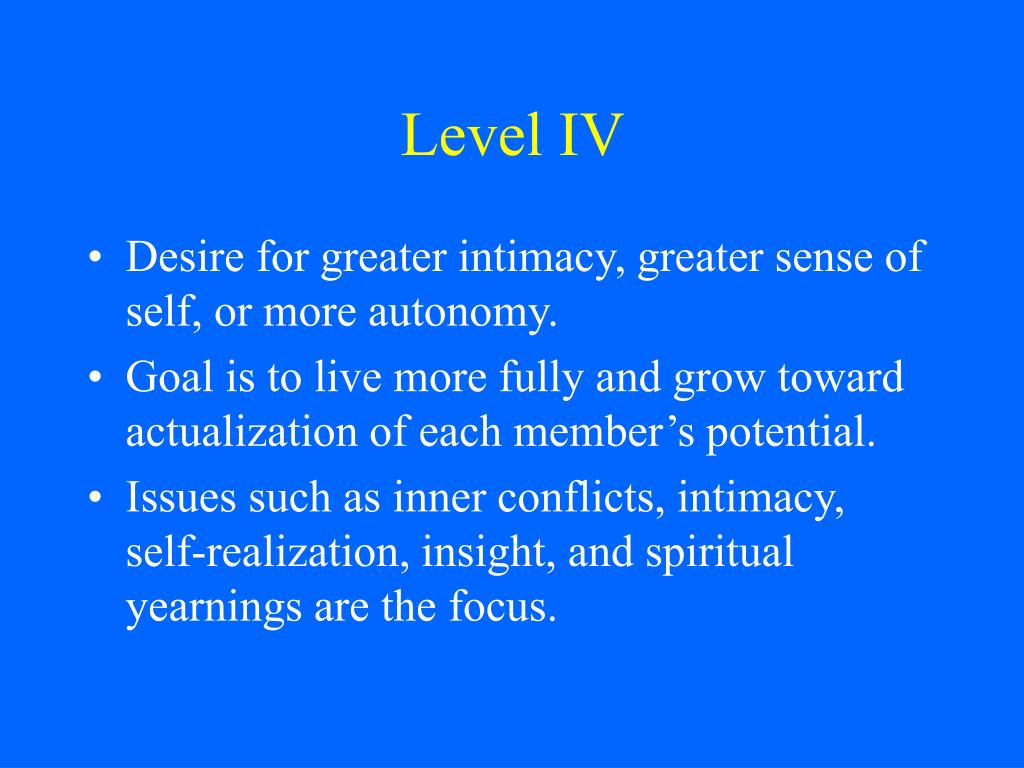 Level IV

• Desire for greater intimacy, greater sense of self, or more autonomy.
• Goal is to live more fully and grow toward actualization of each member’s potential.
• Issues such as inner conflicts, intimacy, self-realization, insight, and spiritual yearnings are the focus.